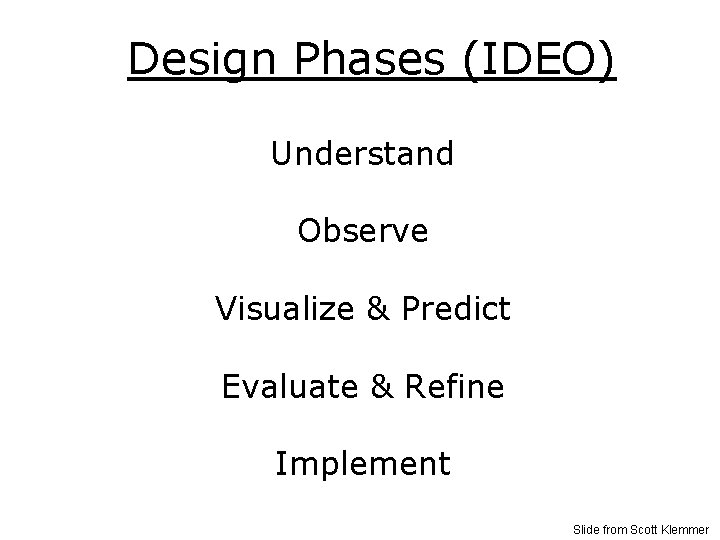 Design Phases (IDEO)

Understand

Observe

Visualize & Predict

Evaluate & Refine

Implement

Slide from Scott Klemmer